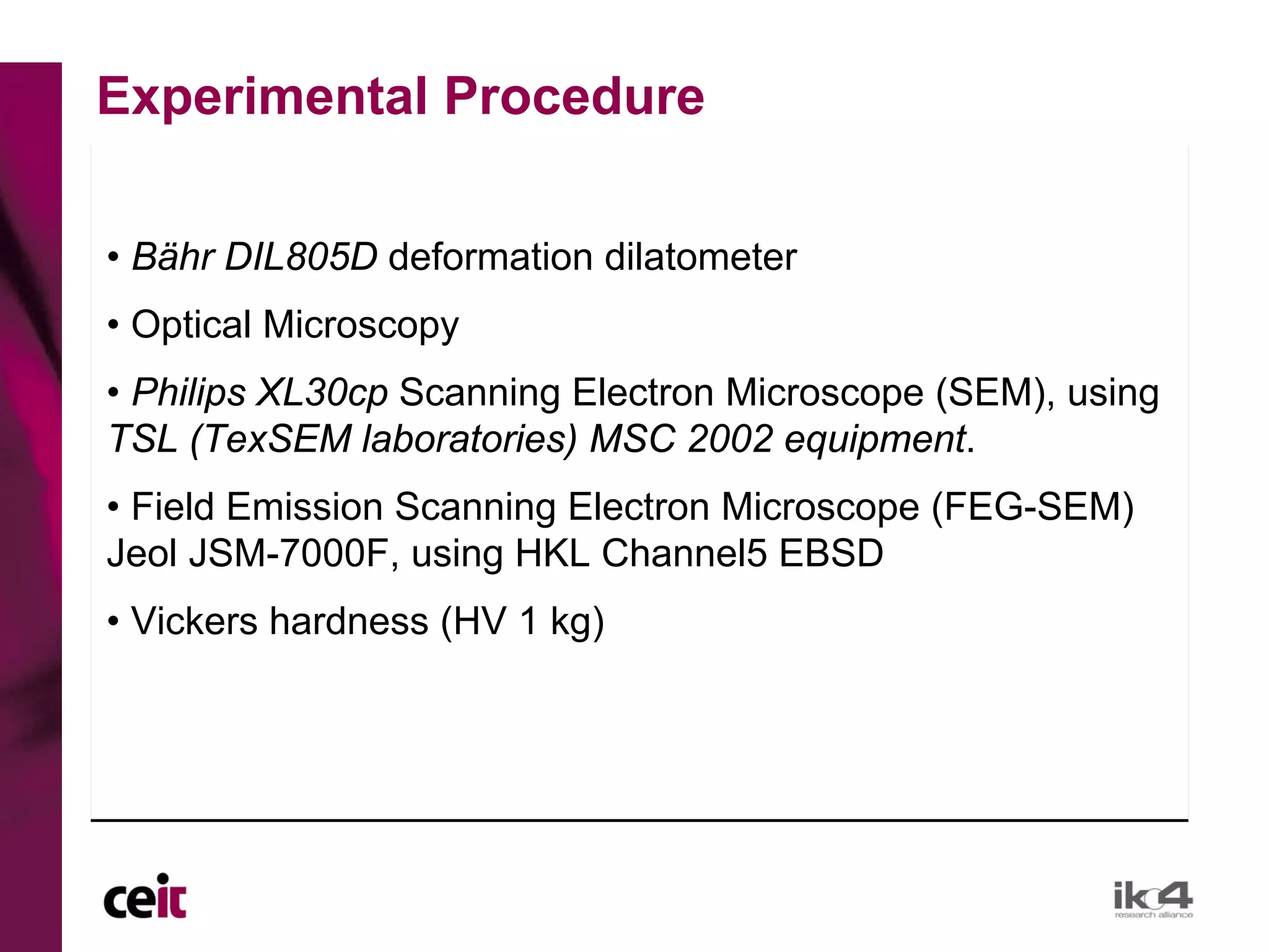 Experimental Procedure

• Bähr DIL805D deformation dilatometer

• Optical Microscopy

• Philips XL30cp Scanning Electron Microscope (SEM), using TSL (TexSEM laboratories) MSC 2002 equipment.

• Field Emission Scanning Electron Microscope (FEG-SEM) Jeol JSM-7000F, using HKL Channel5 EBSD

• Vickers hardness (HV 1 kg)

ceit

ik4
research alliance